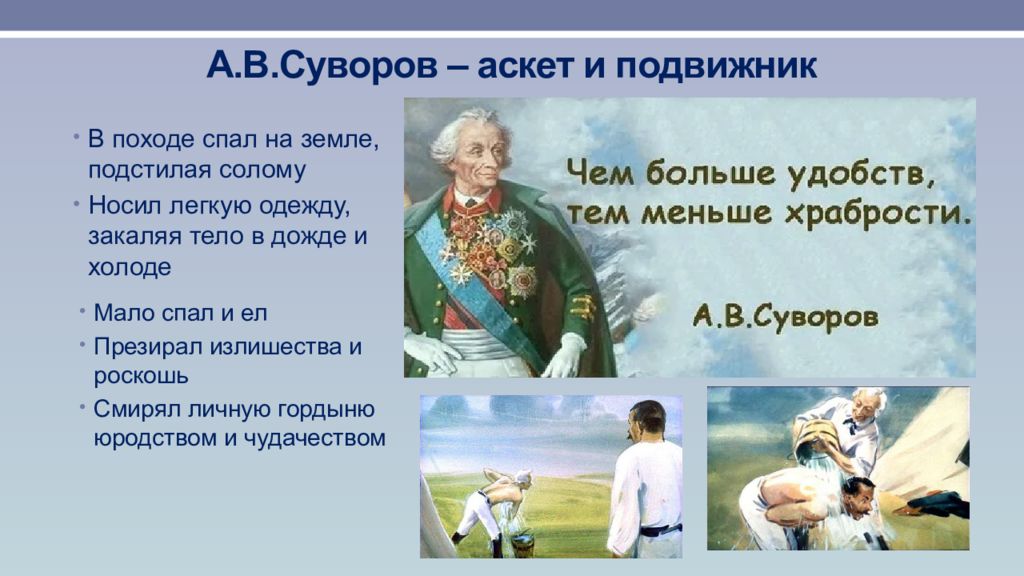 А.В.Суворов – аскет и подвижник

• В походе спал на земле, подстилая солому
• Носил легкую одежду, закаляя тело в дожде и холоде

• Мало спал и ел
• Презирал излишества и роскошь
• Смирял личную гордыню юродством и чудачеством

Чем больше удобств, тем меньше храбрости.

А.В.Суворов